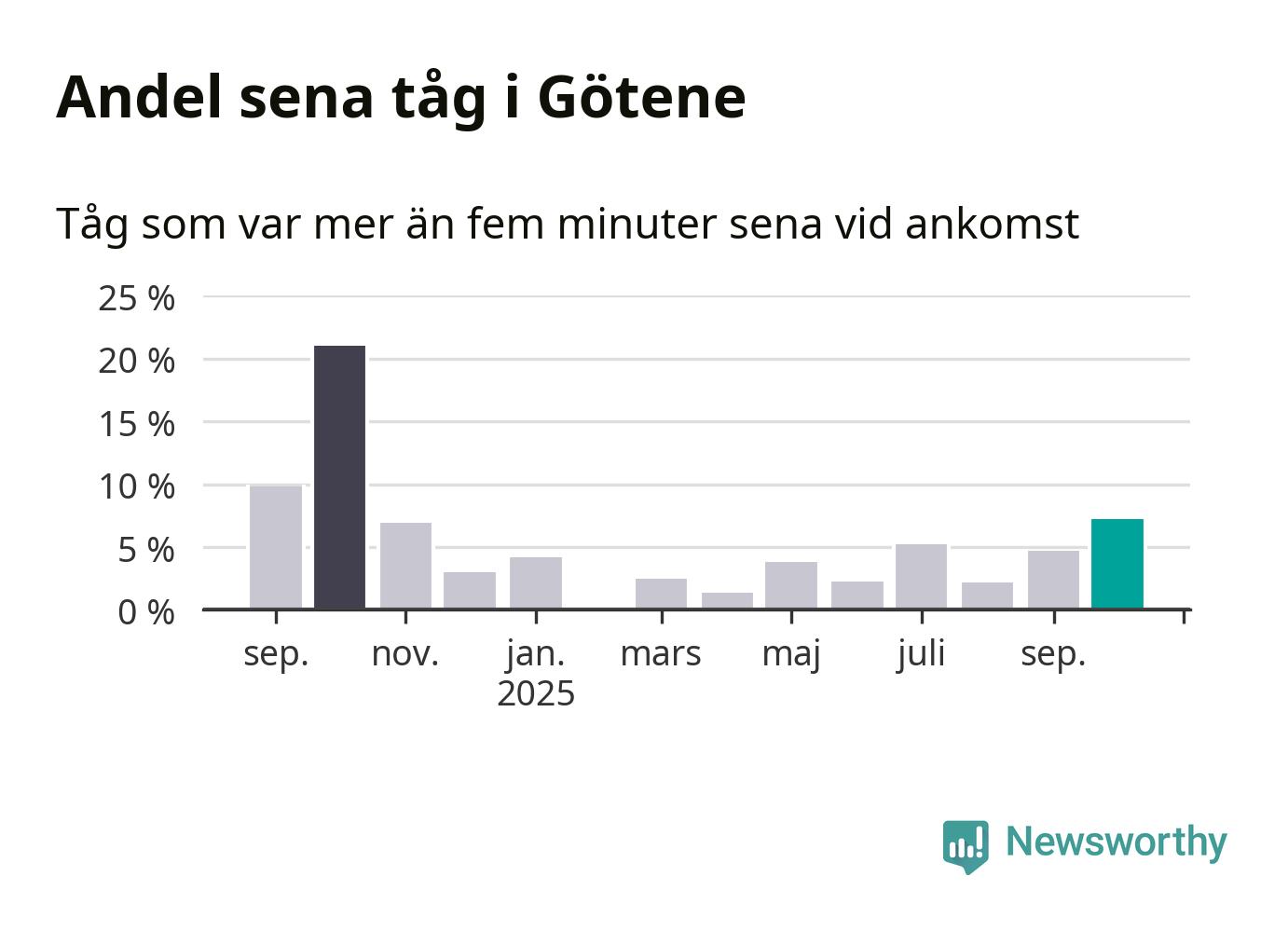 Andel sena tåg i Götene

Tåg som var mer än fem minuter sena vid ankomst

25 %
20 %
15 %
10 %
5 %
0 %

sep.
nov.
jan.
2025
mars
maj
juli
sep.

Newsworthy